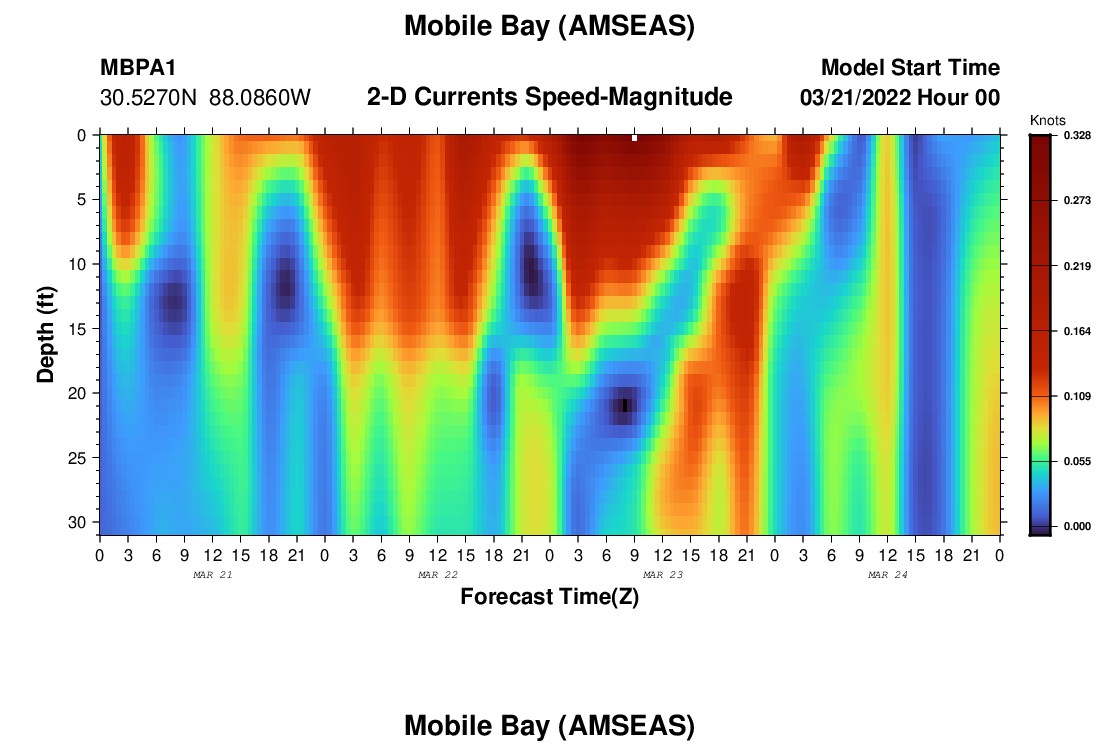 Mobile Bay (AMSEAS)

MBPA1
30.5270N 88.0860W

2-D Currents Speed-Magnitude

Model Start Time
03/21/2022 Hour 00

Knots
0.328
0.273
0.219
0.164
0.109
0.055
0.000

Depth (ft)
0
5
10
15
20
25
30

0 3 6 9 12 15 18 21 0 3 6 9 12 15 18 21 0 3 6 9 12 15 18 21 0 3 6 9 12 15 18 21 0
MAR 21
MAR 22
MAR 23
MAR 24

Forecast Time(Z)

Mobile Bay (AMSEAS)